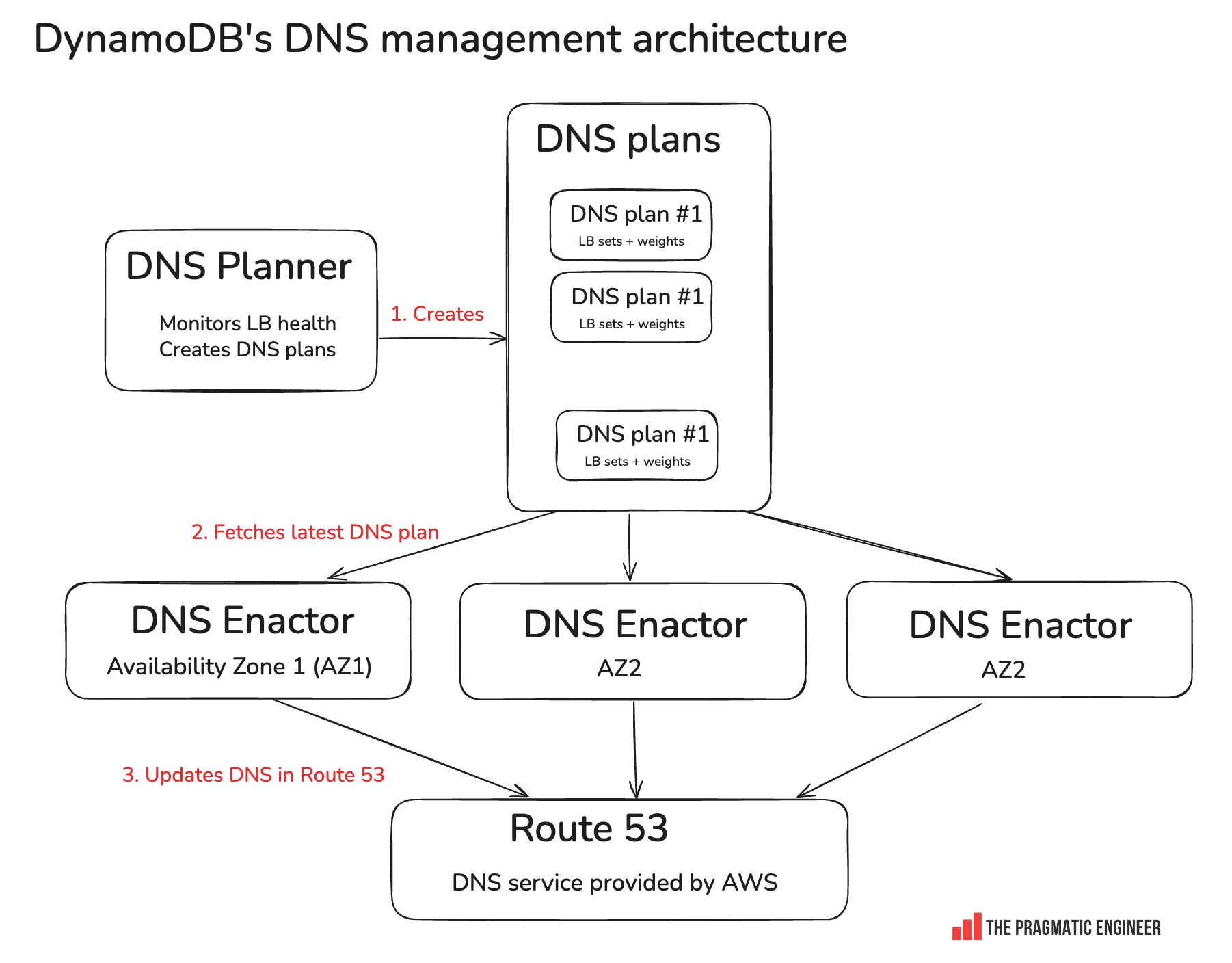 DynamoDB's DNS management architecture

DNS Planner

Monitors LB health
Creates DNS plans

1. Creates

DNS plans

DNS plan #1
LB sets + weights

DNS plan #1
LB sets + weights

DNS plan #1
LB sets + weights

2. Fetches latest DNS plan

DNS Enactor
Availability Zone 1 (AZ1)

DNS Enactor
AZ2

DNS Enactor
AZ2

3. Updates DNS in Route 53

Route 53
DNS service provided by AWS

THE PRAGMATIC ENGINEER